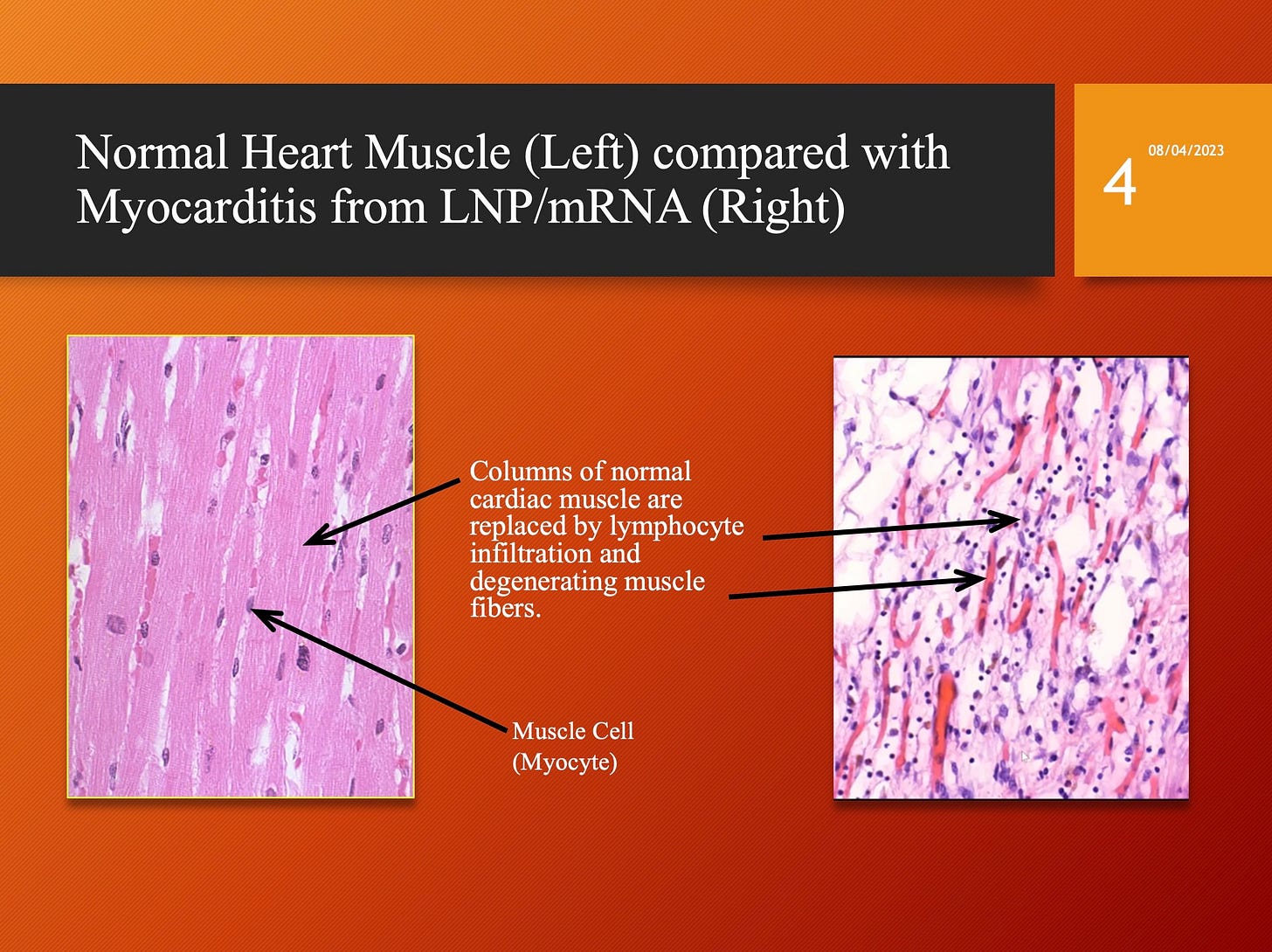 Normal Heart Muscle (Left) compared with Myocarditis from LNP/mRNA (Right)

4

08/04/2023

Columns of normal cardiac muscle are replaced by lymphocyte infiltration and degenerating muscle fibers.

Muscle Cell (Myocyte)